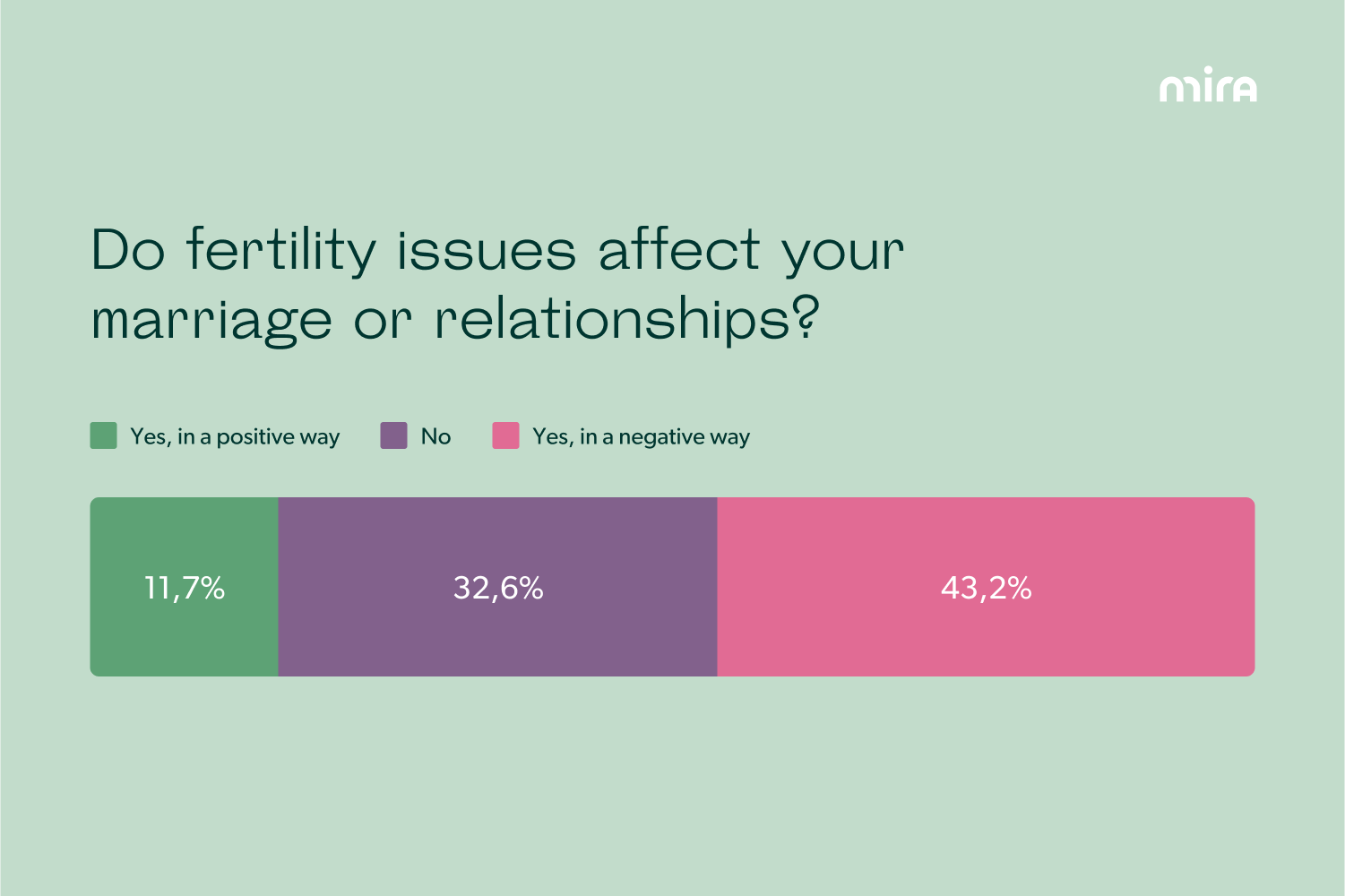 mira

Do fertility issues affect your marriage or relationships?

Yes, in a positive way
No
Yes, in a negative way

11,7%
32,6%
43,2%